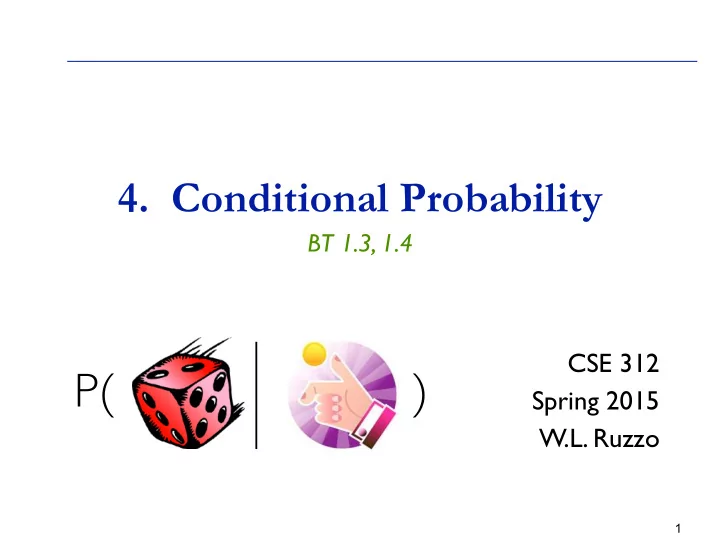 4. Conditional Probability

BT 1.3, 1.4

P( | )

CSE 312
Spring 2015
W.L. Ruzzo

1